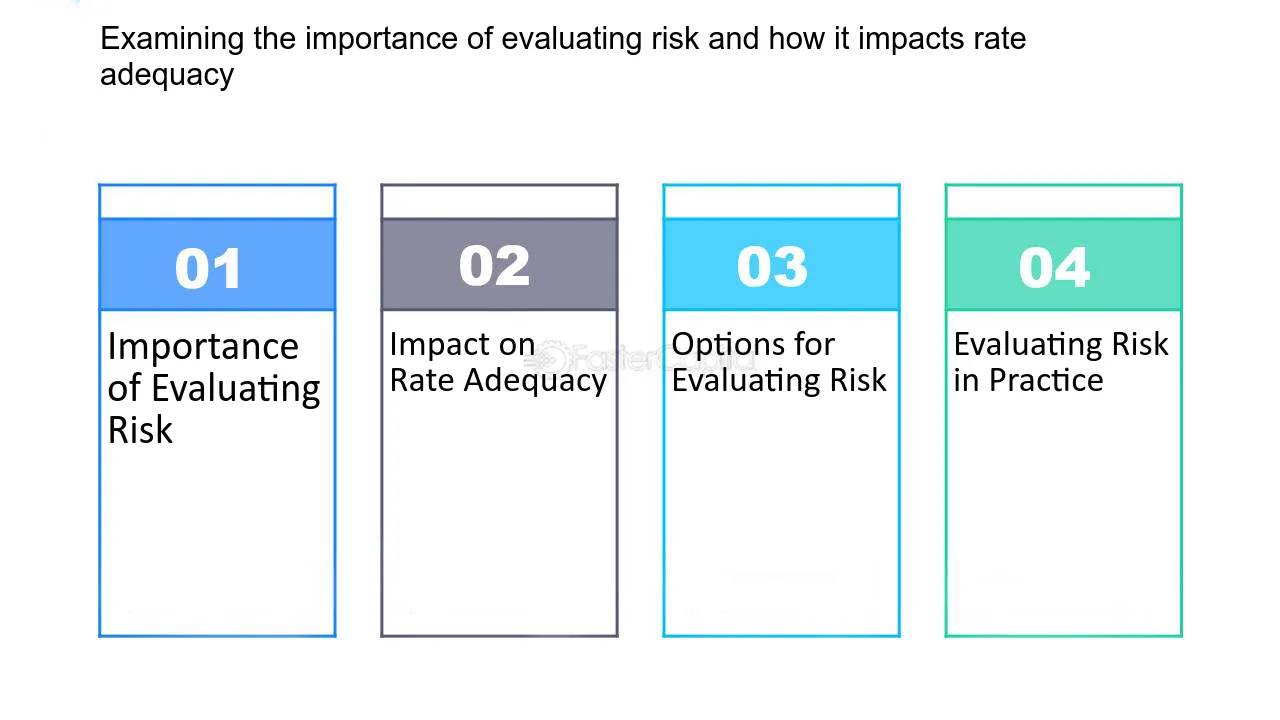 Examining the importance of evaluating risk and how it impacts rate adequacy

01

Importance of Evaluating Risk

02

Impact on Rate Adequacy

03

Options for Evaluating Risk

04

Evaluating Risk in Practice

FasterCapital